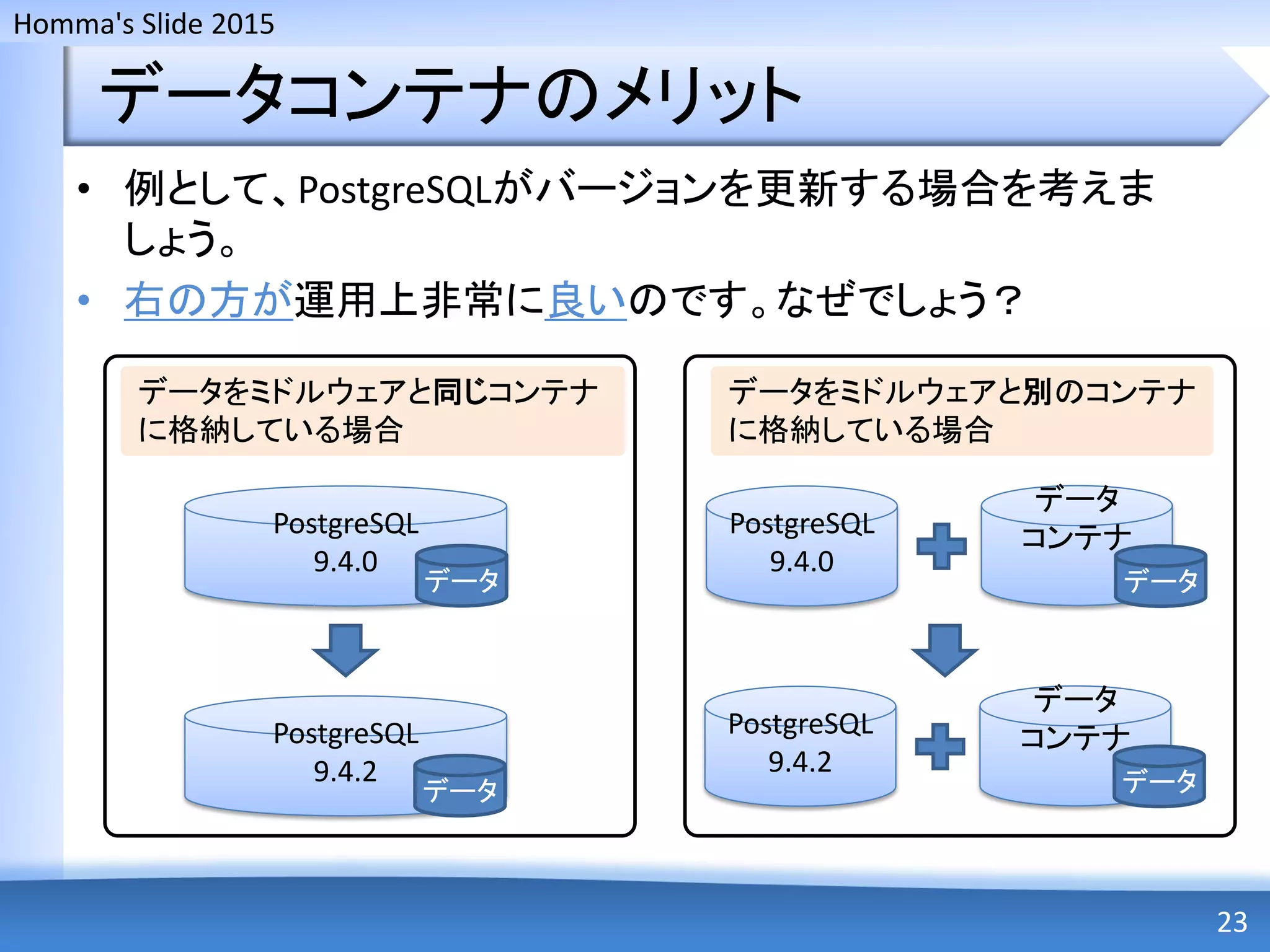 Homma's Slide 2015

データコンテナのメリット

• 例として、PostgreSQLがバージョンを更新する場合を考えましょう。
• 右の方が運用上非常に良いのです。なぜでしょう？

データをミドルウェアと同じコンテナに格納している場合

PostgreSQL 9.4.0
データ

PostgreSQL 9.4.2
データ

データをミドルウェアと別のコンテナに格納している場合

PostgreSQL 9.4.0
データコンテナ
データ

PostgreSQL 9.4.2
データコンテナ
データ

23